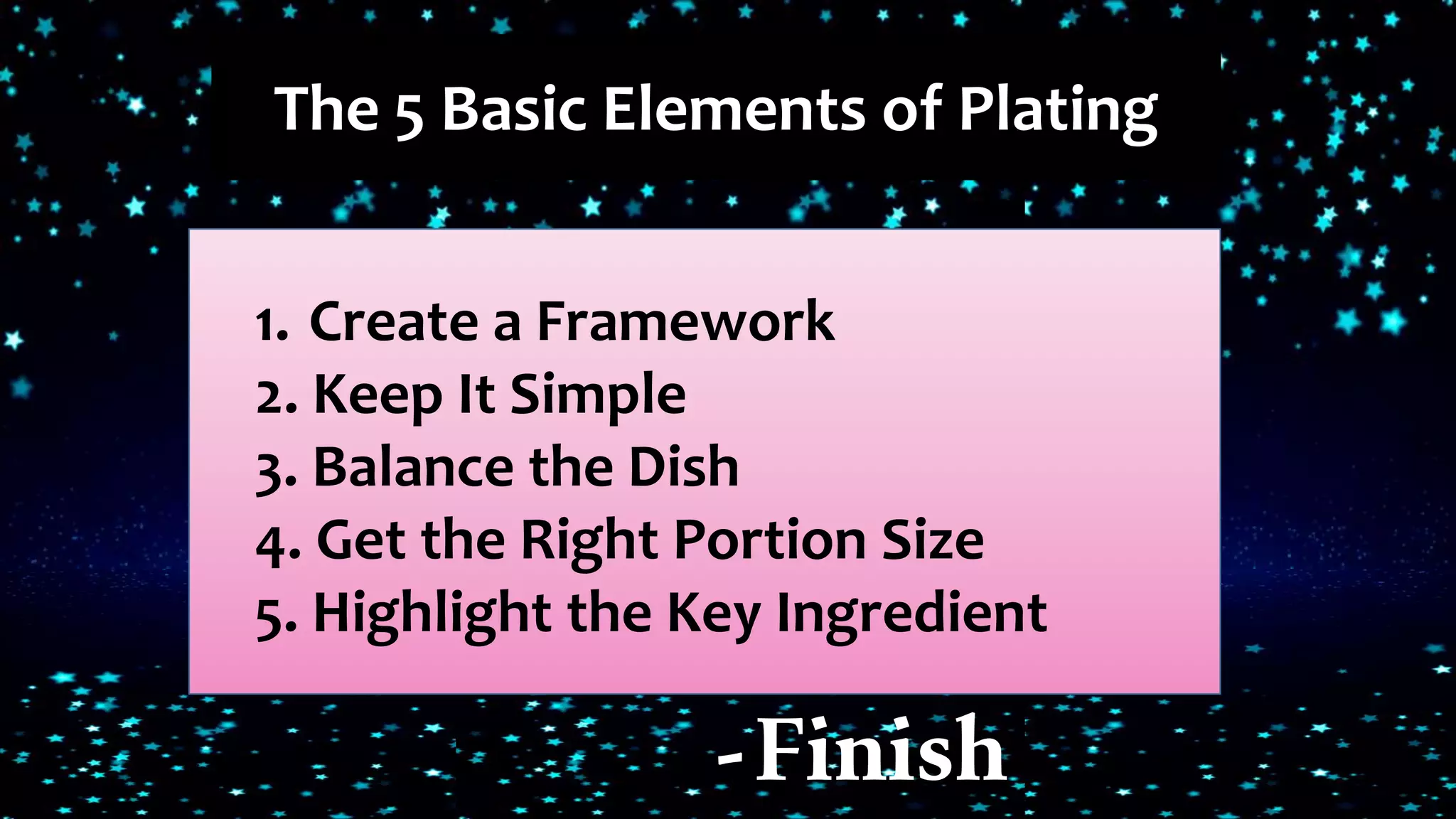 The 5 Basic Elements of Plating

1. Create a Framework
2. Keep It Simple
3. Balance the Dish
4. Get the Right Portion Size
5. Highlight the Key Ingredient

-Finish